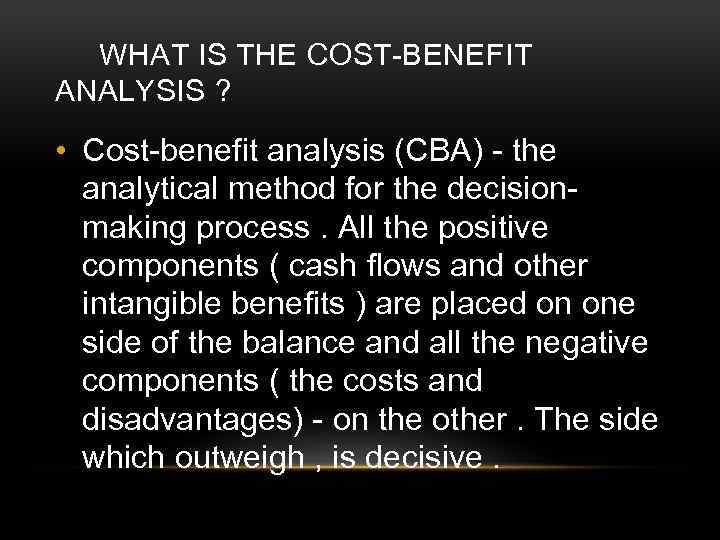 WHAT IS THE COST-BENEFIT ANALYSIS ?

• Cost-benefit analysis (CBA) - the analytical method for the decision-making process . All the positive components ( cash flows and other intangible benefits ) are placed on one side of the balance and all the negative components ( the costs and disadvantages) - on the other . The side which outweigh , is decisive .